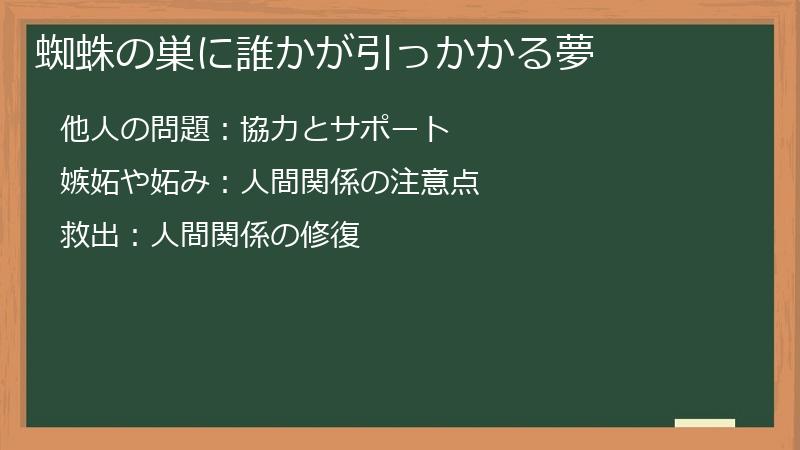 蜘蛛の巣に誰かが引っかかる夢

他人の問題：協力とサポート

嫉妬や妬み：人間関係の注意点

救出：人間関係の修復